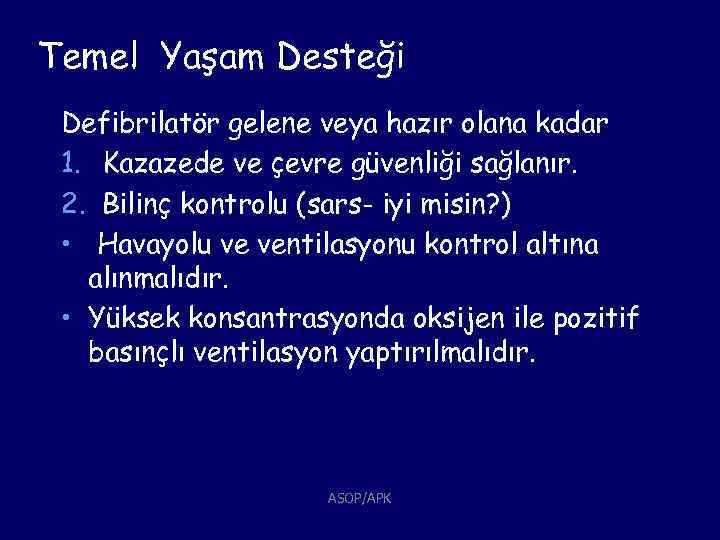 Temel Yaşam Desteği

Defibrilatör gelene veya hazır olana kadar

1. Kazazede ve çevre güvenliği sağlanır.
2. Bilinç kontrolu (sars- iyi misin?)

• Havayolu ve ventilasyonu kontrol altına alınmalıdır.
• Yüksek konsantrasyonda oksijen ile pozitif basınçlı ventilasyon yaptırılmalıdır.

ASOP/APK